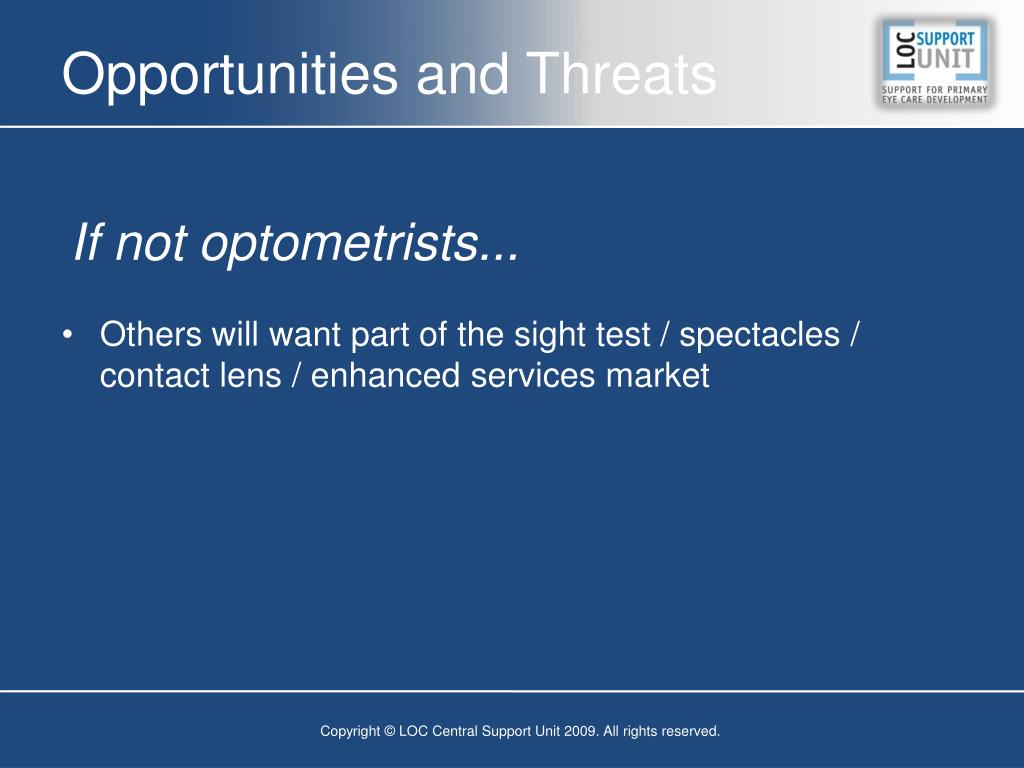 Opportunities and Threats

LOC SUPPORT UNIT
SUPPORT FOR PRIMARY EYE CARE DEVELOPMENT

If not optometrists...

• Others will want part of the sight test / spectacles / contact lens / enhanced services market

Copyright © LOC Central Support Unit 2009. All rights reserved.